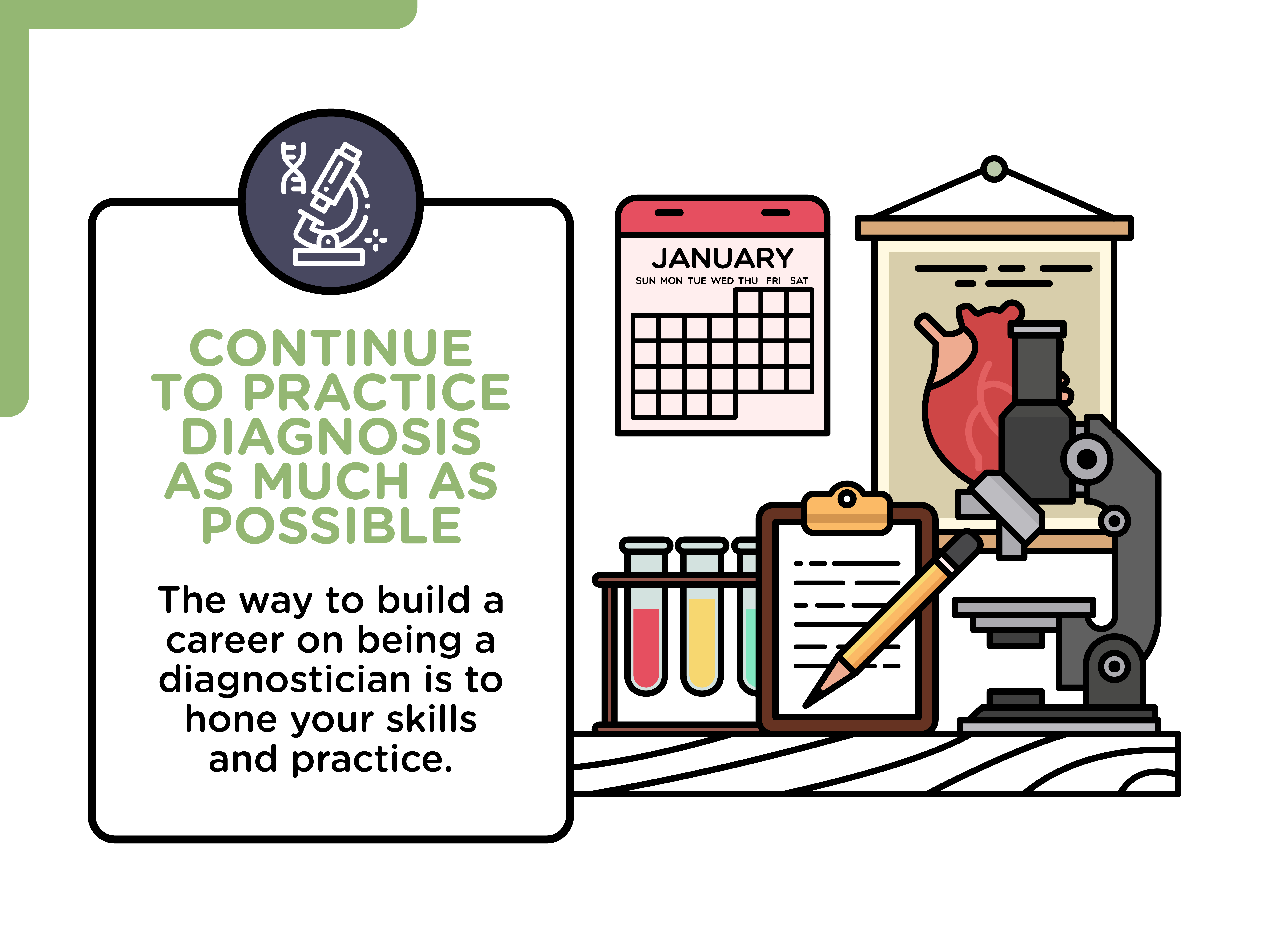 CONTINUE TO PRACTICE DIAGNOSIS AS MUCH AS POSSIBLE

The way to build a career on being a diagnostician is to hone your skills and practice.

JANUARY

SUN MON TUE WED THU FRI SAT